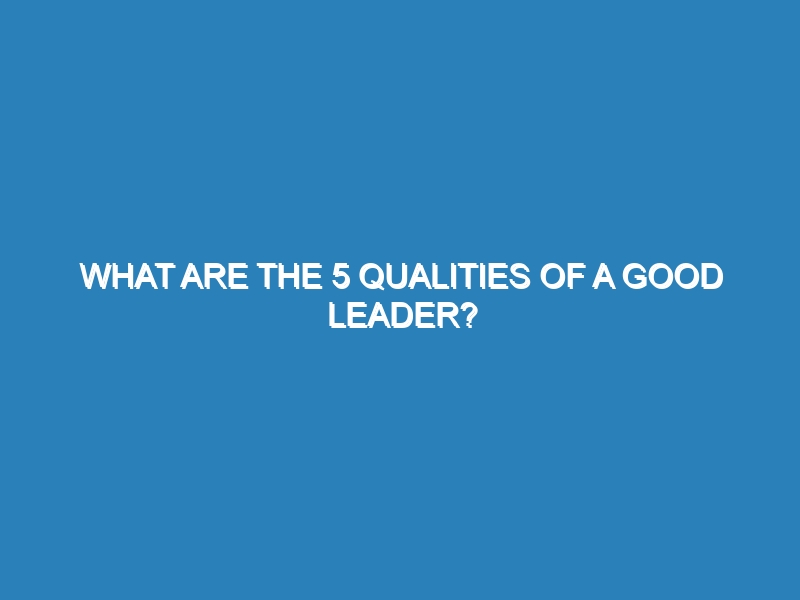 WHAT ARE THE 5 QUALITIES OF A GOOD LEADER?